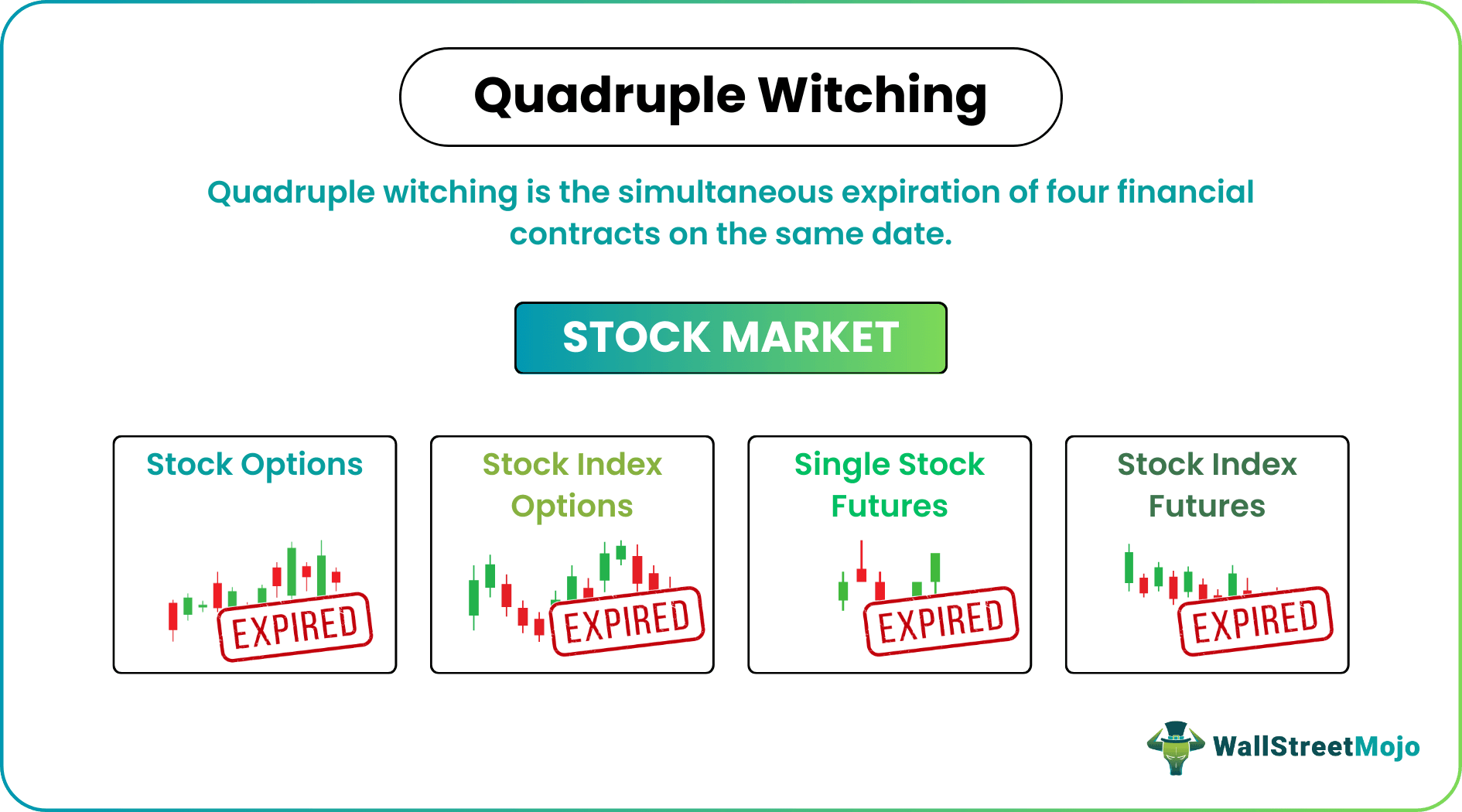 Quadruple Witching

Quadruple witching is the simultaneous expiration of four financial contracts on the same date.

STOCK MARKET

Stock Options

EXPIRED

Stock Index Options

EXPIRED

Single Stock Futures

EXPIRED

Stock Index Futures

EXPIRED

WallStreetMojo